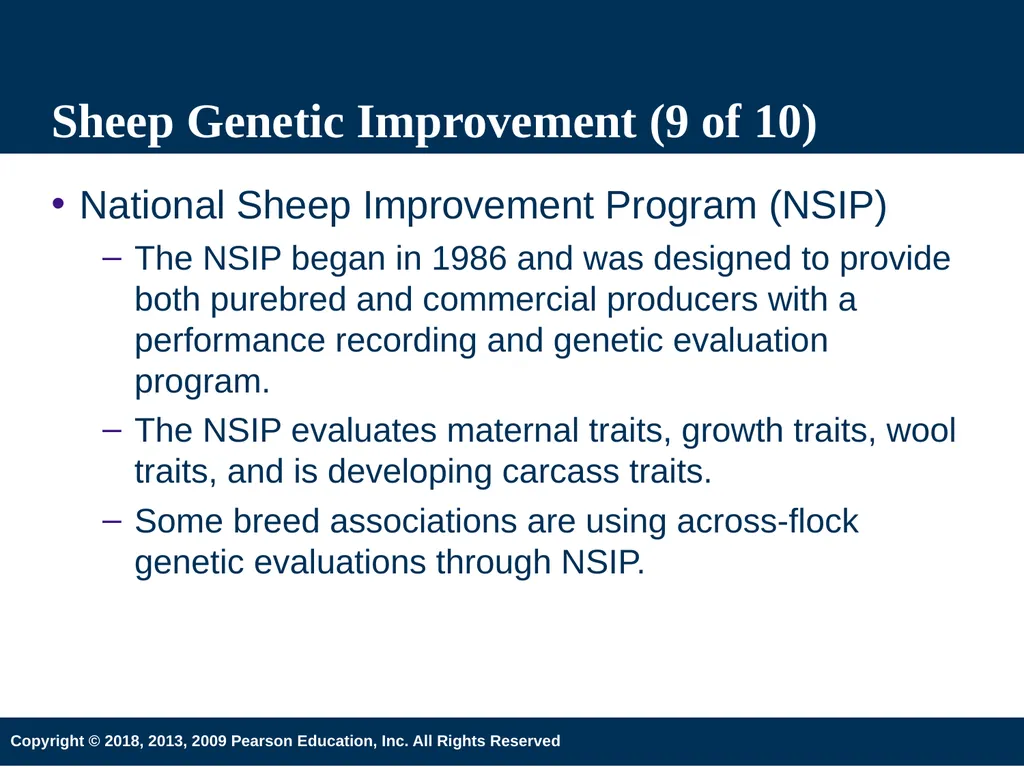 Sheep Genetic Improvement (9 of 10)

• National Sheep Improvement Program (NSIP)

– The NSIP began in 1986 and was designed to provide both purebred and commercial producers with a performance recording and genetic evaluation program.

– The NSIP evaluates maternal traits, growth traits, wool traits, and is developing carcass traits.

– Some breed associations are using across-flock genetic evaluations through NSIP.

Copyright © 2018, 2013, 2009 Pearson Education, Inc. All Rights Reserved